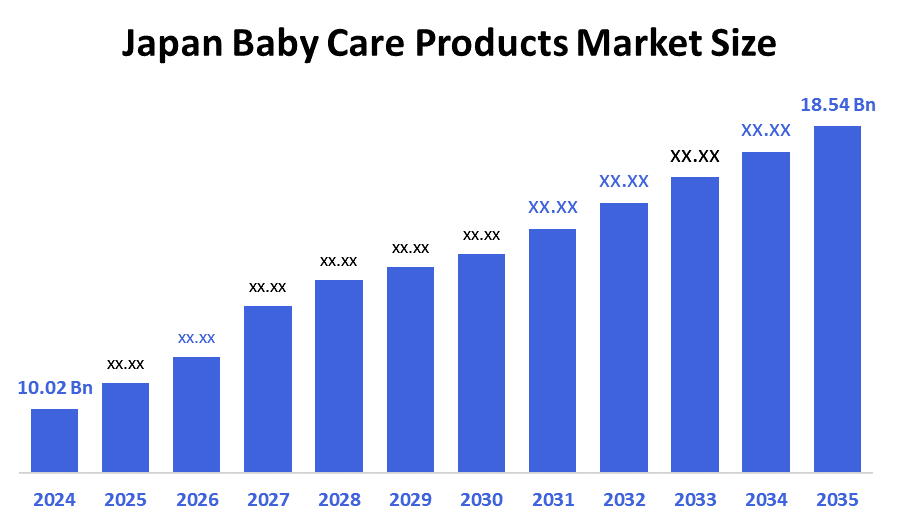 Japan Baby Care Products Market Size

10.02 Bn
xx.xx
xx.xx
xx.xx
xx.xx
xx.xx
xx.xx
XX.XX
XX.XX
XX.XX
XX.XX
18.54 Bn

2024 2025 2026 2027 2028 2029 2030 2031 2032 2033 2034 2035